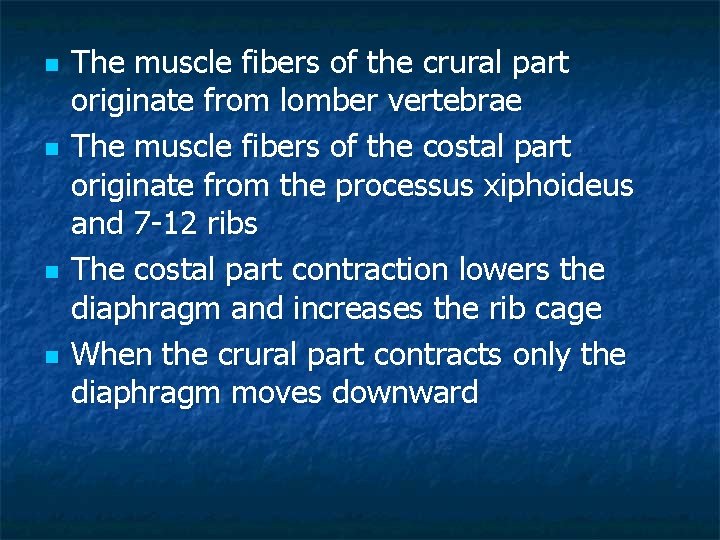 - The muscle fibers of the crural part originate from lomber vertebrae
- The muscle fibers of the costal part originate from the processus xiphoideus and 7-12 ribs
- The costal part contraction lowers the diaphragm and increases the rib cage
- When the crural part contracts only the diaphragm moves downward